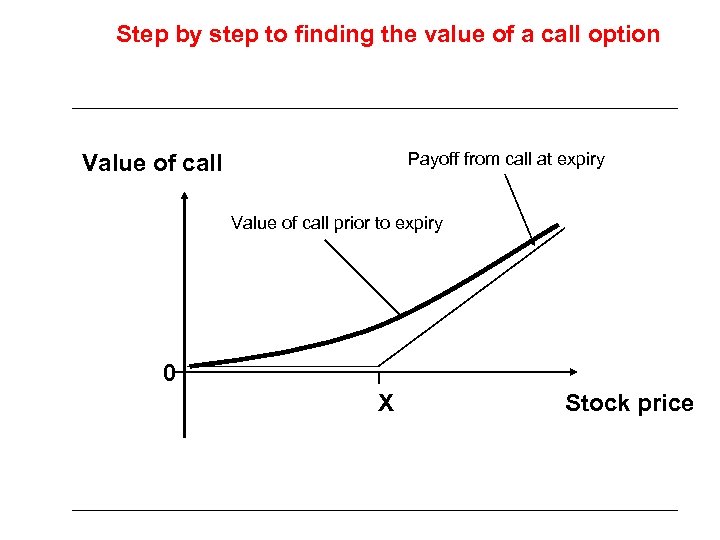 Step by step to finding the value of a call option

Value of call

Payoff from call at expiry

Value of call prior to expiry

0

X

Stock price